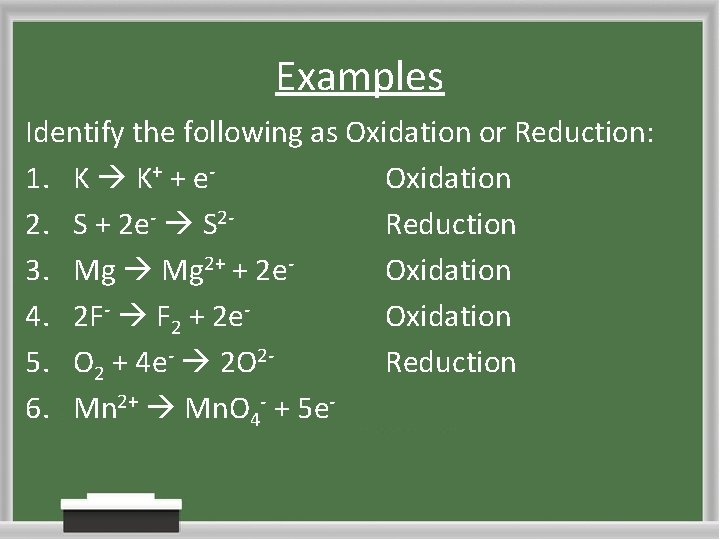 Examples

Identify the following as Oxidation or Reduction:

1. $K \rightarrow K^+ + e^-$ Oxidation
2. $S + 2e^- \rightarrow S^{2-}$ Reduction
3. $Mg \rightarrow Mg^{2+} + 2e^-$ Oxidation
4. $2F^- \rightarrow F_2 + 2e^-$ Oxidation
5. $O_2 + 4e^- \rightarrow 2O^{2-}$ Reduction
6. $Mn^{2+} \rightarrow MnO_4^- + 5e^-$